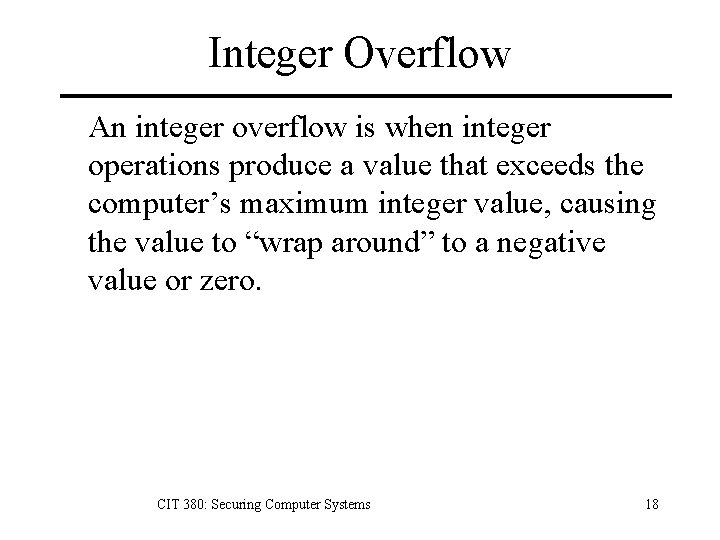 Integer Overflow

An integer overflow is when integer operations produce a value that exceeds the computer’s maximum integer value, causing the value to “wrap around” to a negative value or zero.

CIT 380: Securing Computer Systems

18